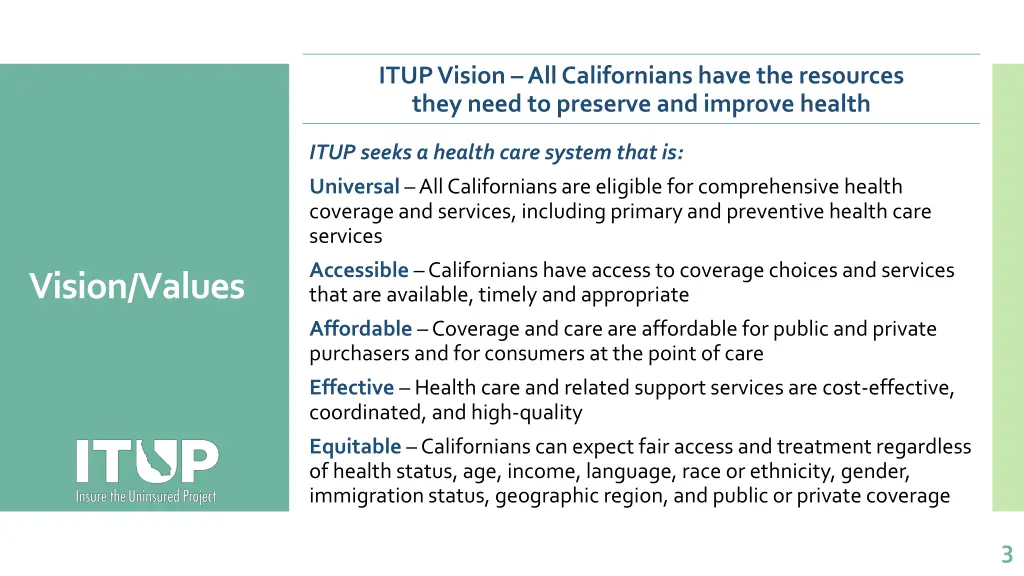 Vision/Values

ITUP
Insure the Uninsured Project

ITUP Vision – All Californians have the resources they need to preserve and improve health

ITUP seeks a health care system that is:

Universal – All Californians are eligible for comprehensive health coverage and services, including primary and preventive health care services

Accessible – Californians have access to coverage choices and services that are available, timely and appropriate

Affordable – Coverage and care are affordable for public and private purchasers and for consumers at the point of care

Effective – Health care and related support services are cost-effective, coordinated, and high-quality

Equitable – Californians can expect fair access and treatment regardless of health status, age, income, language, race or ethnicity, gender, immigration status, geographic region, and public or private coverage

3